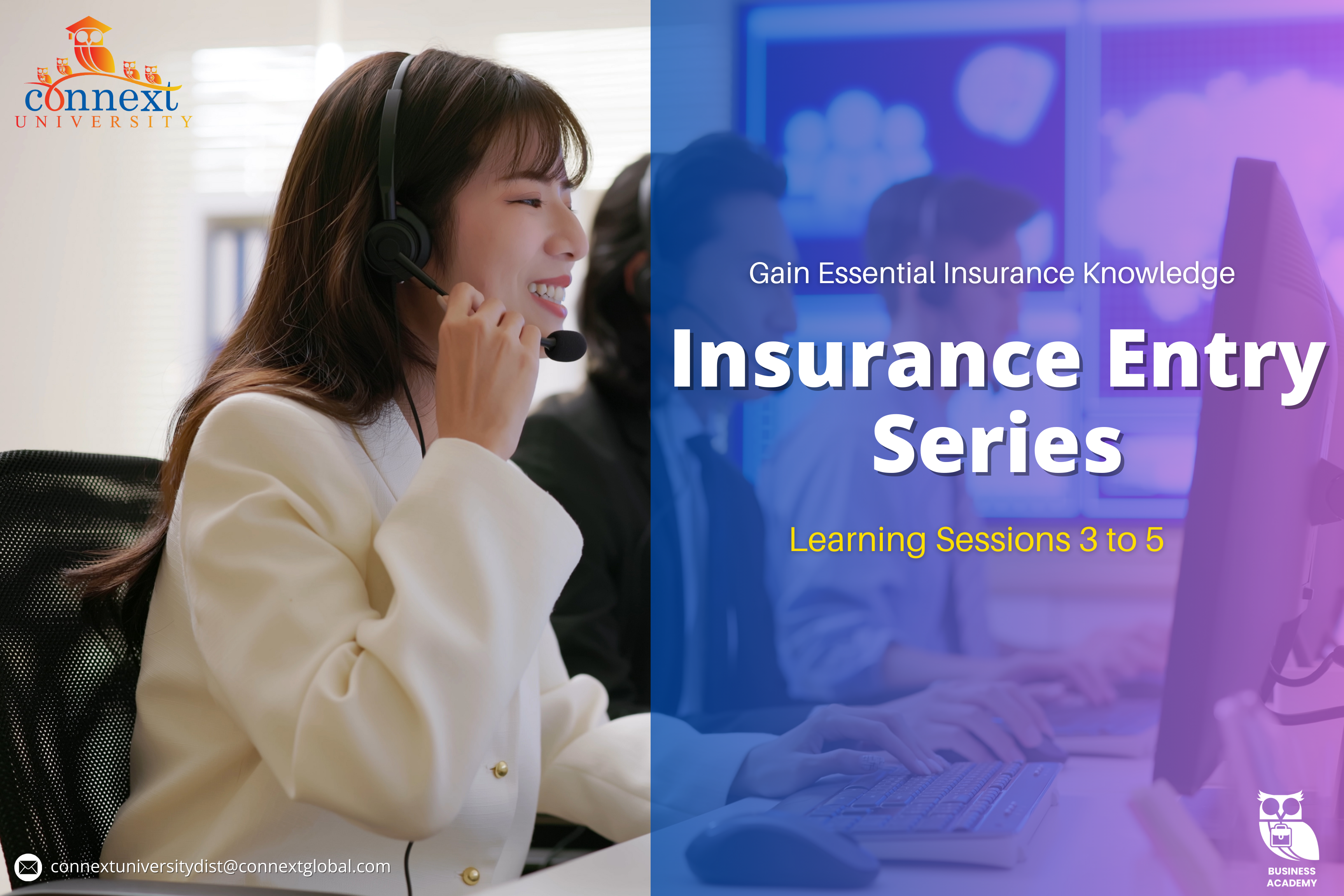 connext
UNIVERSITY

Gain Essential Insurance Knowledge

Insurance Entry Series

Learning Sessions 3 to 5

connextuniversitydist@connextglobal.com

BUSINESS ACADEMY